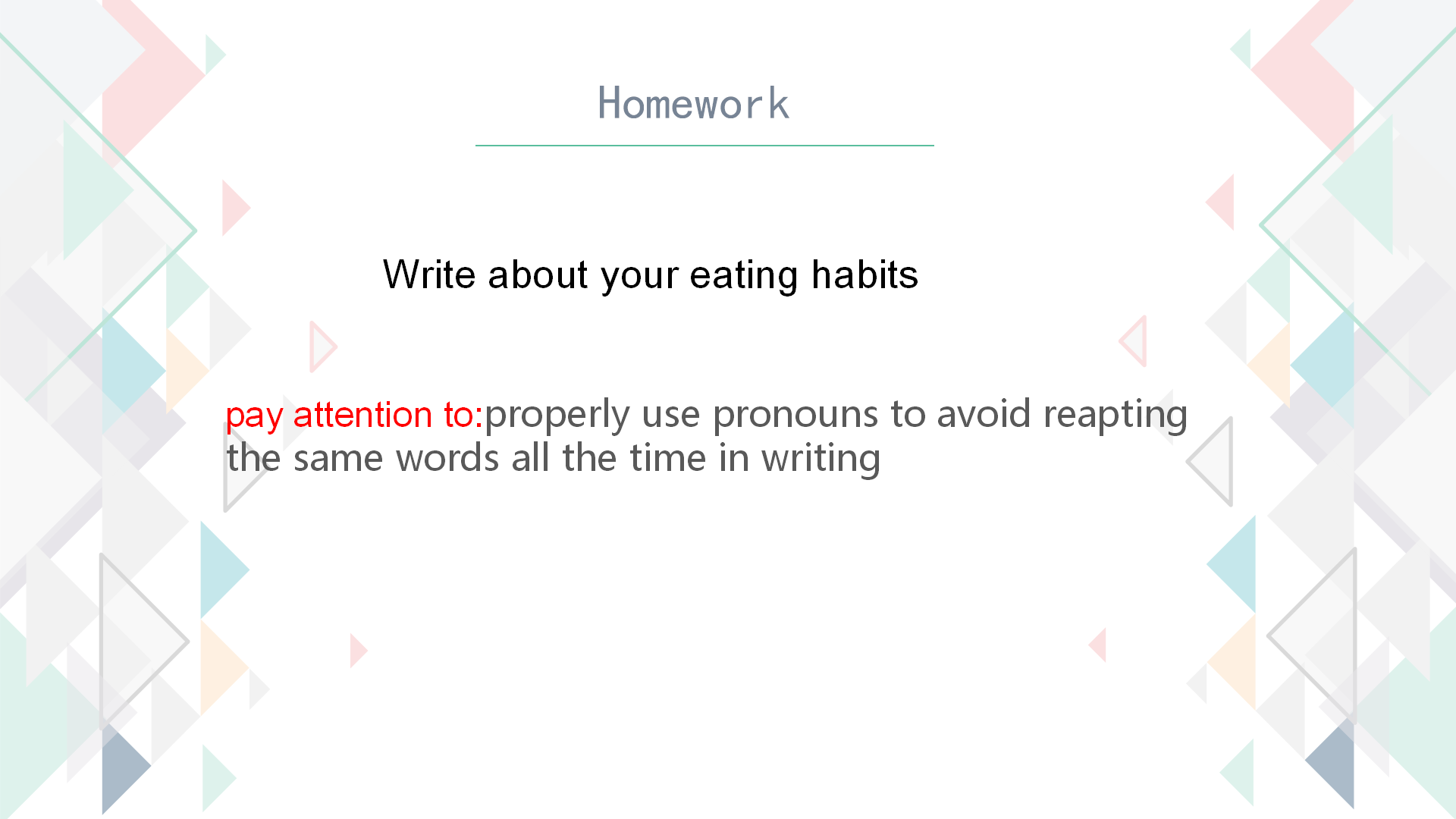 Homework

Write about your eating habits

pay attention to:properly use pronouns to avoid reapting the same words all the time in writing